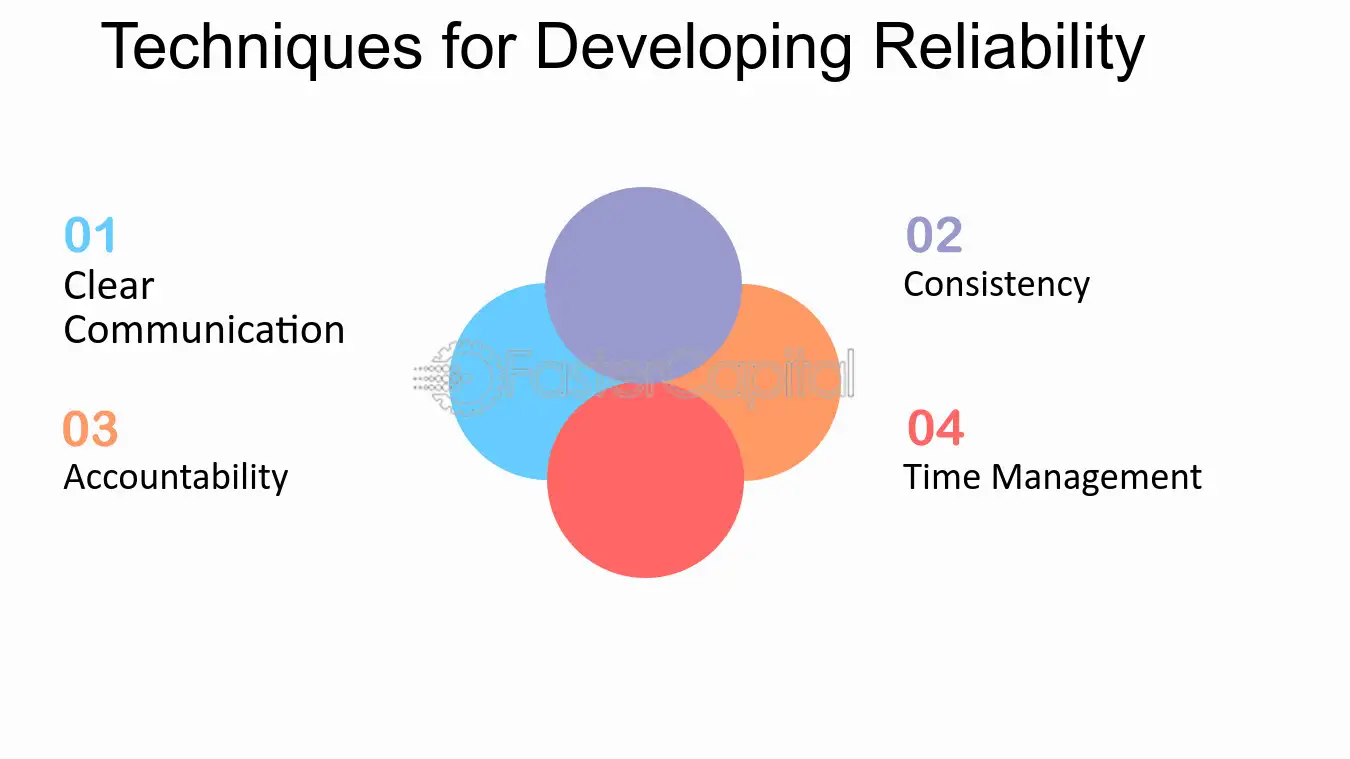 Techniques for Developing Reliability

01
Clear Communication

03
Accountability

02
Consistency

04
Time Management

FasterCapital